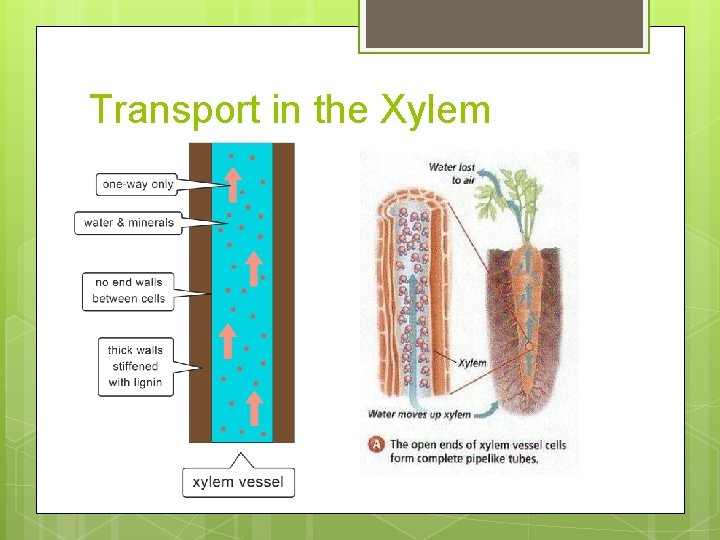 Transport in the Xylem

one-way only

water & minerals

no end walls between cells

thick walls stiffened with lignin

xylem vessel

Water lost to air

Xylem

Water moves up xylem

A The open ends of xylem vessel cells form complete pipelike tubes.